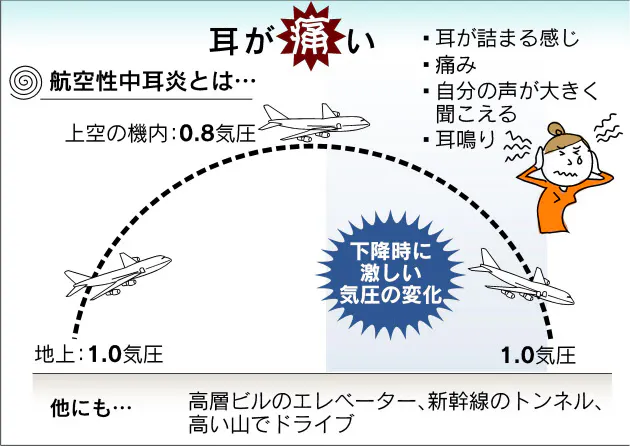 耳が痛い

・耳が詰まる感じ
・痛み
・自分の声が大きく聞こえる
・耳鳴り

航空性中耳炎とは…

上空の機内：0.8気圧

下降時に激しい気圧の変化

地上：1.0気圧

1.0気圧

他にも…　高層ビルのエレベーター、新幹線のトンネル、高い山でドライブ